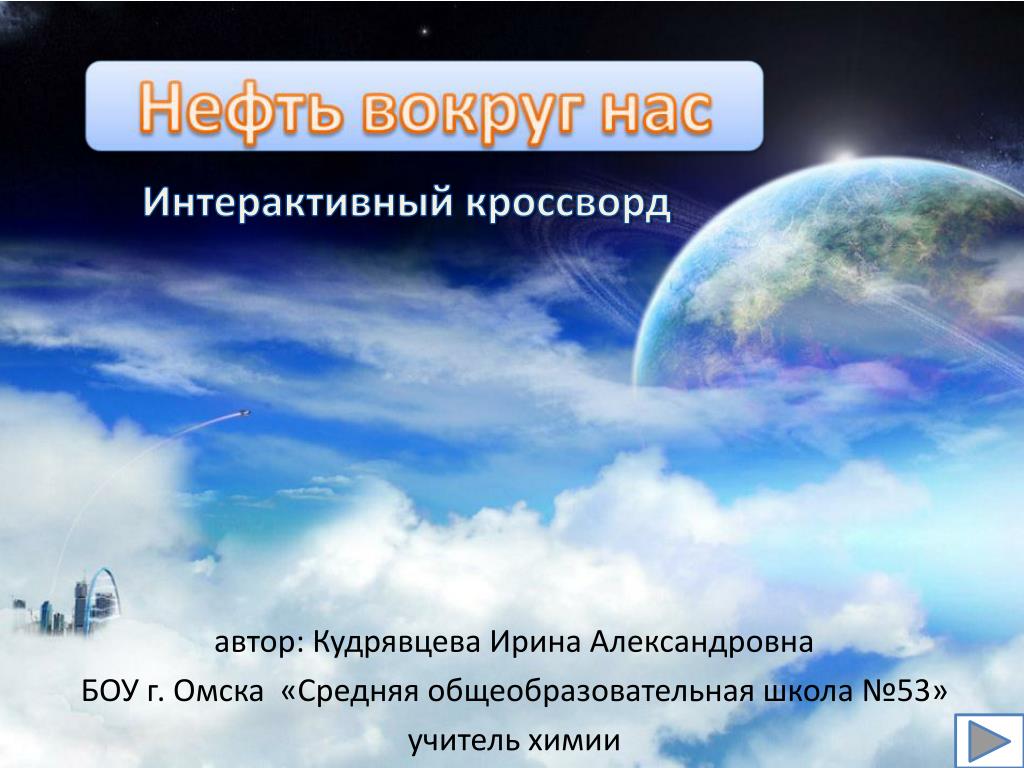 Нефть вокруг нас

Интерактивный кроссворд

автор: Кудрявцева Ирина Александровна
БОУ г. Омска «Средняя общеобразовательная школа №53»
учитель химии